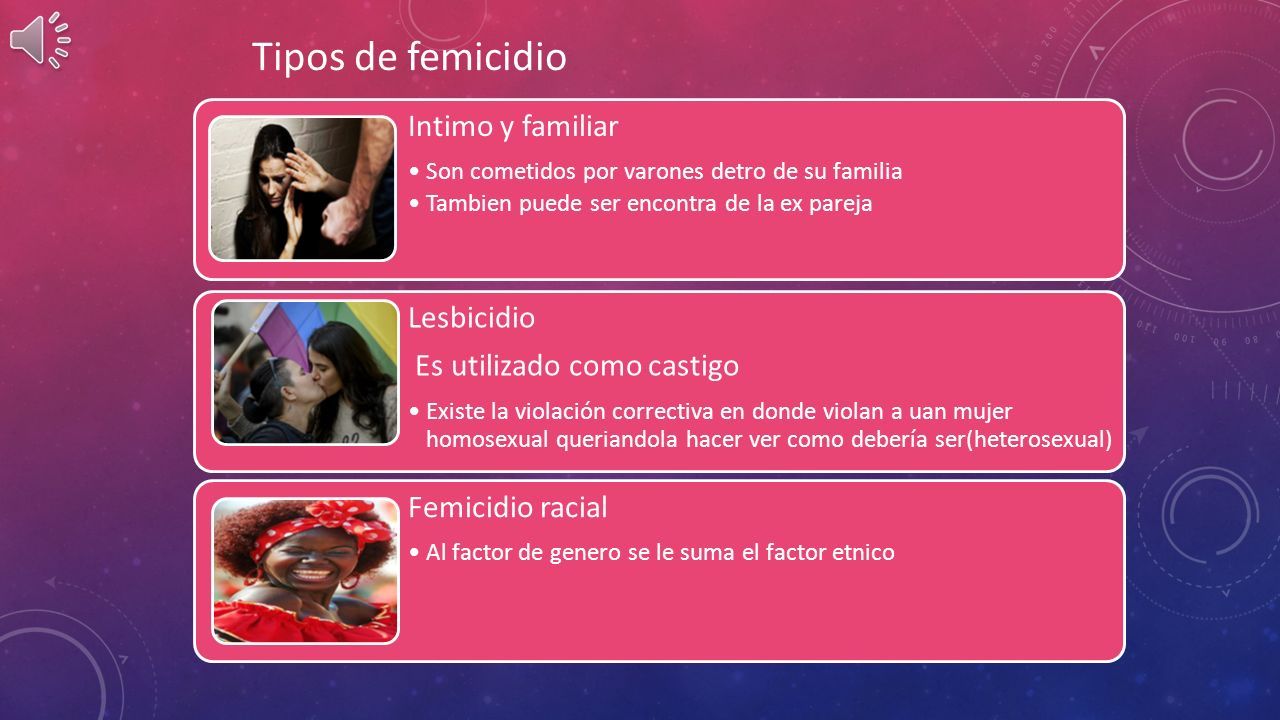 Tipos de femicidio

Intimo y familiar

• Son cometidos por varones detro de su familia
• Tambien puede ser encontra de la ex pareja

Lesbicidio

Es utilizado como castigo

• Existe la violación correctiva en donde violan a uan mujer homosexual queriandola hacer ver como debería ser(heterosexual)

Femicidio racial

• Al factor de genero se le suma el factor etnico